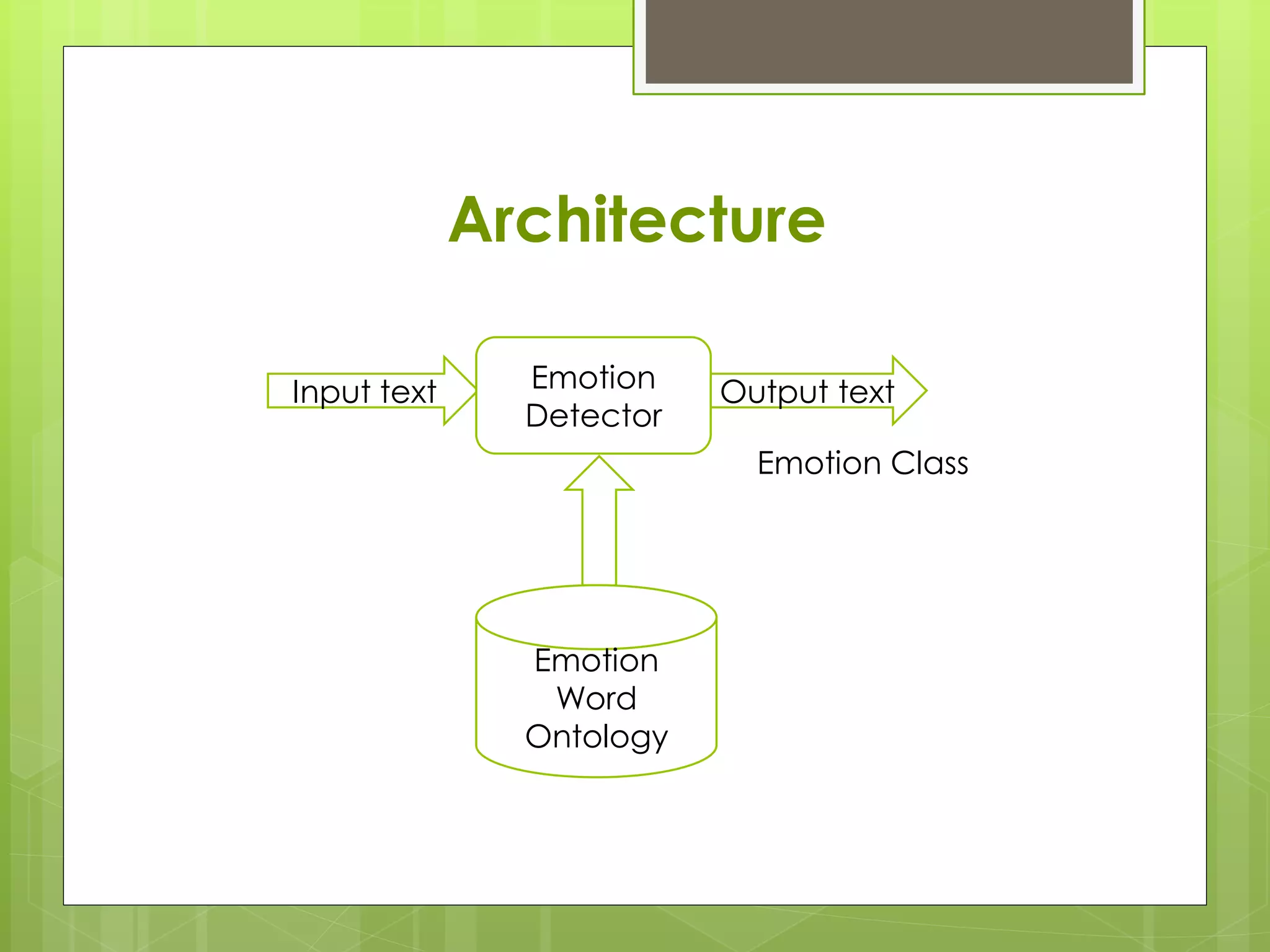 Architecture

Input text

Emotion Detector

Output text

Emotion Class

Emotion Word Ontology